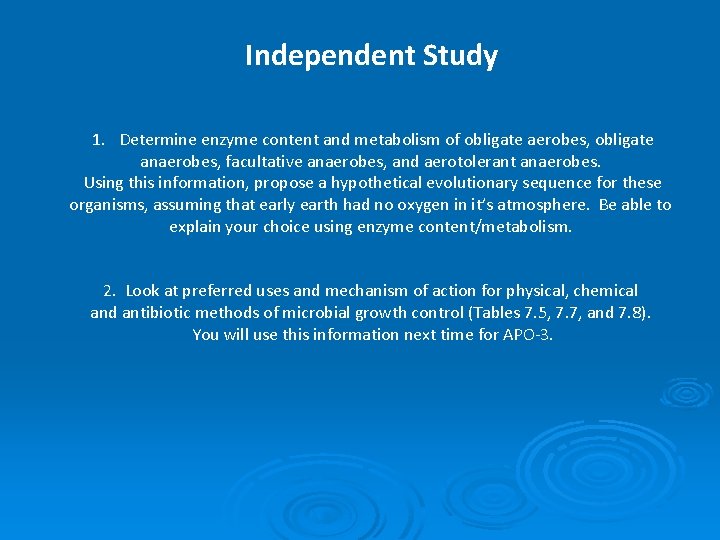 Independent Study

1. Determine enzyme content and metabolism of obligate aerobes, obligate anaerobes, facultative anaerobes, and aerotolerant anaerobes.
Using this information, propose a hypothetical evolutionary sequence for these organisms, assuming that early earth had no oxygen in it's atmosphere. Be able to explain your choice using enzyme content/metabolism.

2. Look at preferred uses and mechanism of action for physical, chemical and antibiotic methods of microbial growth control (Tables 7.5, 7.7, and 7.8). You will use this information next time for APO-3.